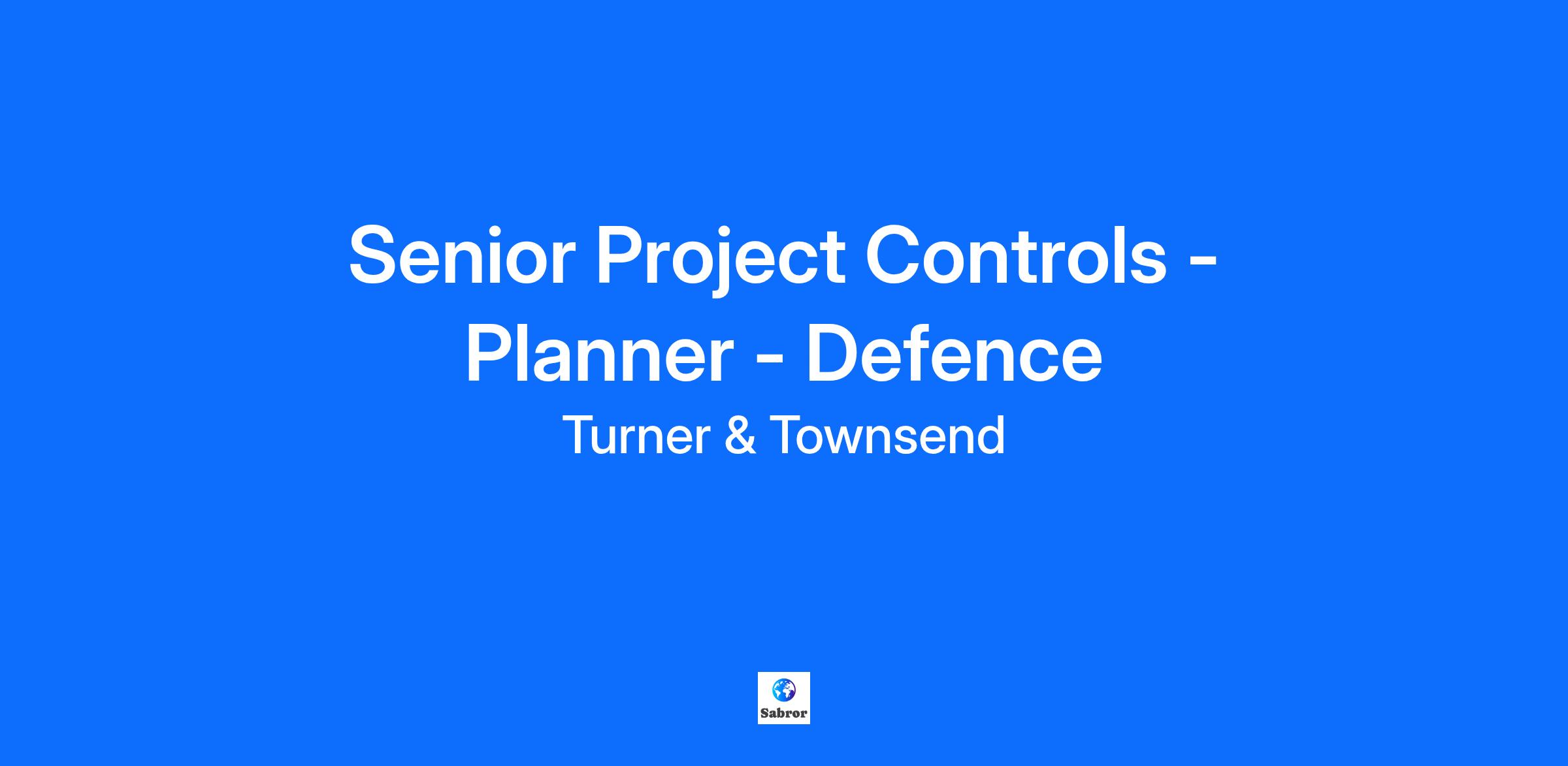 Senior Project Controls - Planner - Defence

Turner & Townsend

Sabror